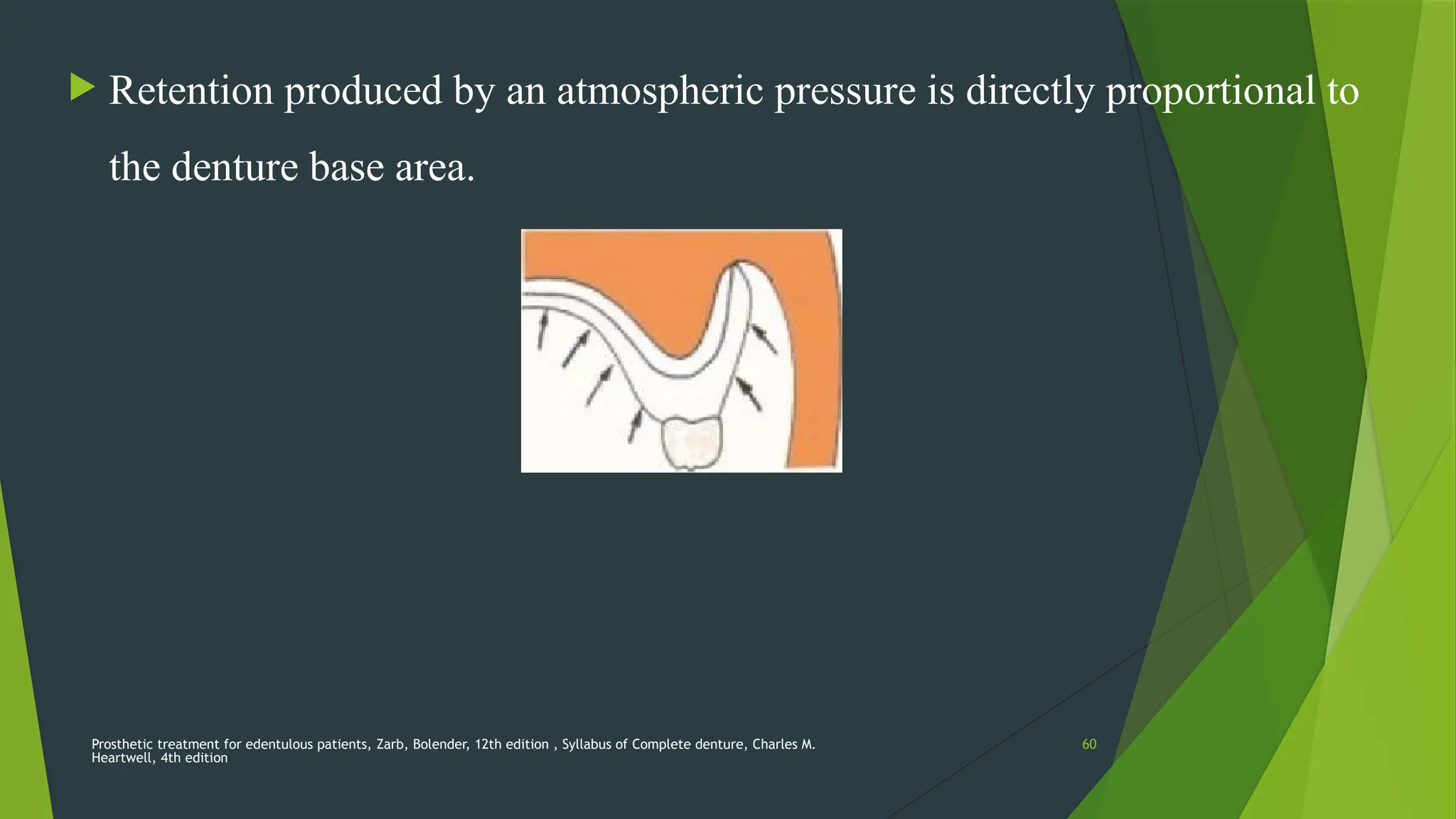 Retention produced by an atmospheric pressure is directly proportional to the denture base area.

Prosthetic treatment for edentulous patients, Zarb, Bolender, 12th edition , Syllabus of Complete denture, Charles M. Heartwell, 4th edition

60